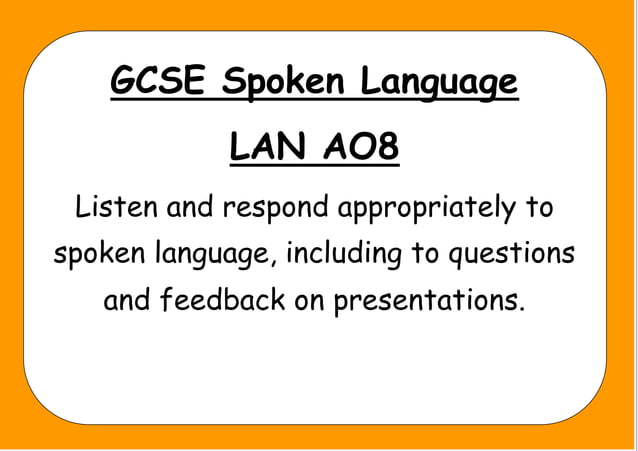 GCSE Spoken Language

LAN AO8

Listen and respond appropriately to spoken language, including to questions and feedback on presentations.